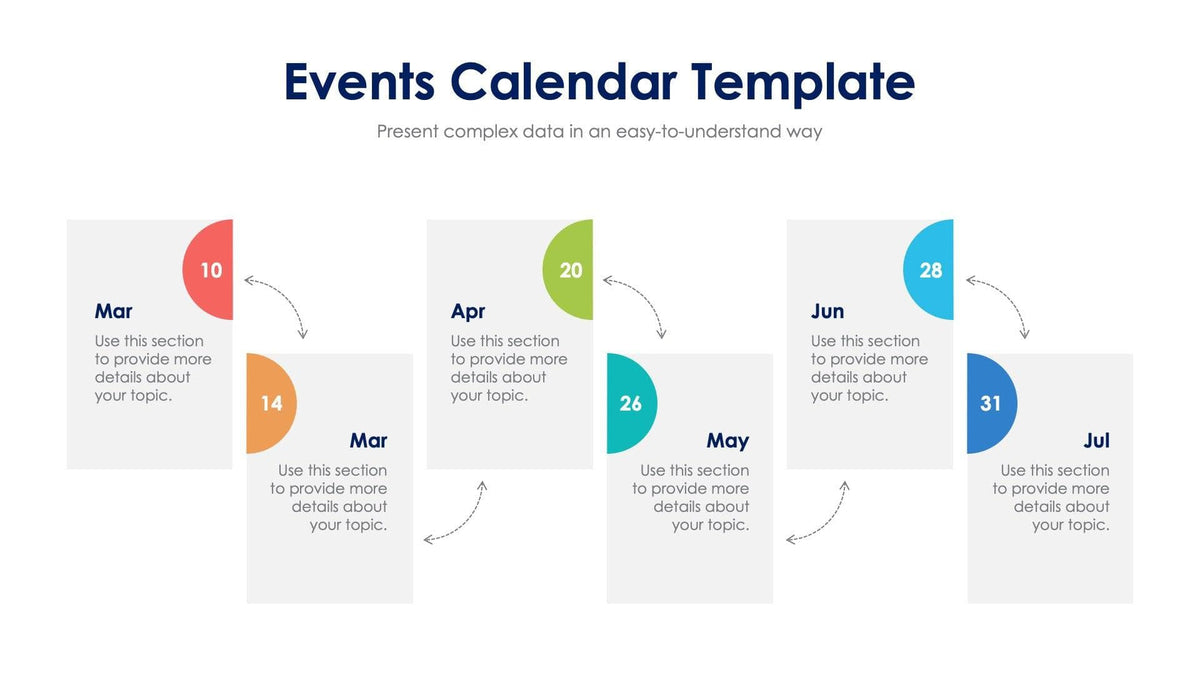 Events Calendar Template

Present complex data in an easy-to-understand way

10

Mar

Use this section to provide more details about your topic.

14

Mar

Use this section to provide more details about your topic.

20

Apr

Use this section to provide more details about your topic.

26

May

Use this section to provide more details about your topic.

28

Jun

Use this section to provide more details about your topic.

31

Jul

Use this section to provide more details about your topic.